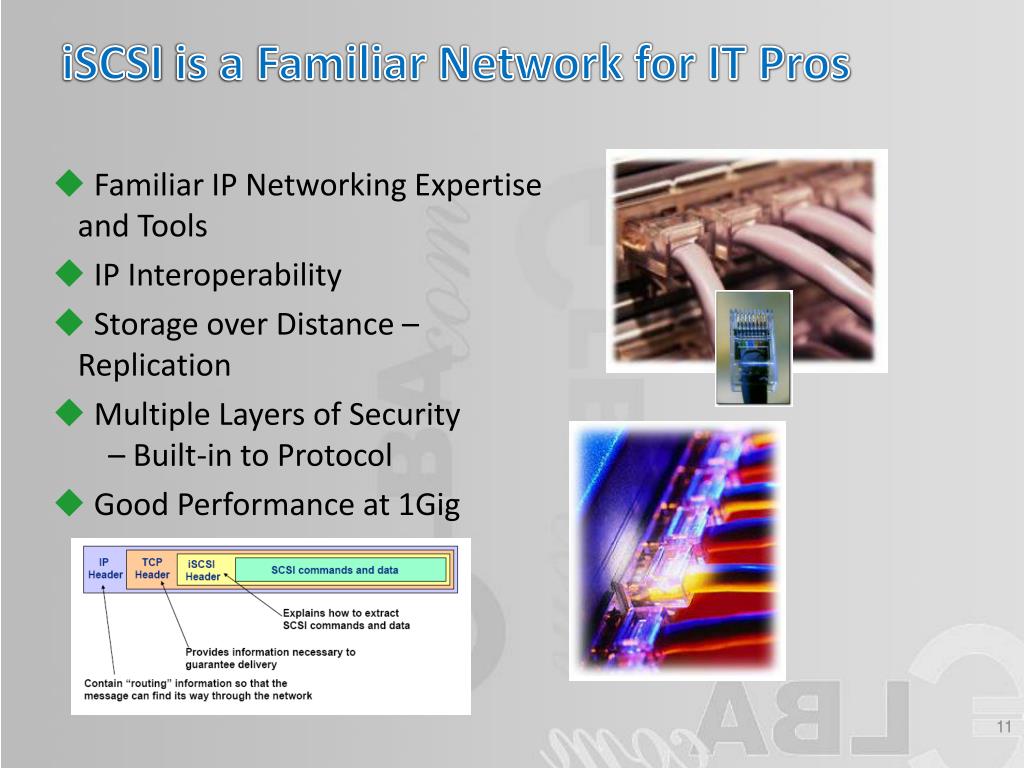 iSCSI is a Familiar Network for IT Pros

◆ Familiar IP Networking Expertise and Tools

◆ IP Interoperability

◆ Storage over Distance – Replication

◆ Multiple Layers of Security – Built-in to Protocol

◆ Good Performance at 1Gig

IP Header

TCP Header

iSCSI Header

SCSI commands and data

Explains how to extract SCSI commands and data

Provides information necessary to guarantee delivery

Contain "routing" information so that the message can find its way through the network

11